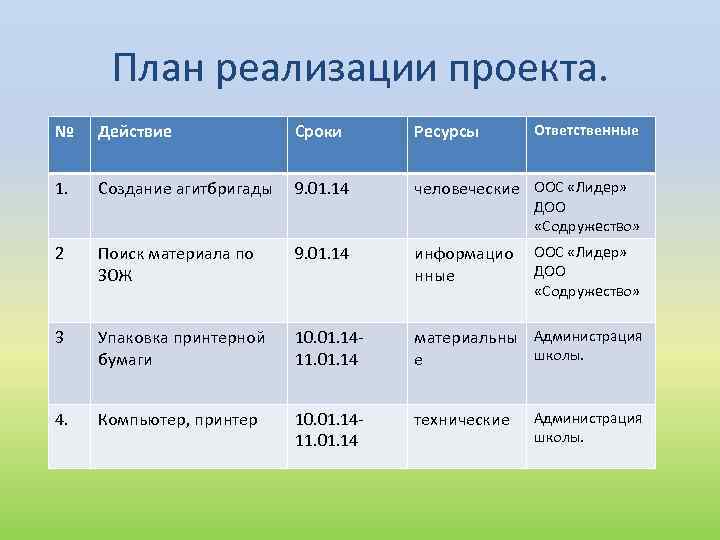 План реализации проекта.

| № | Действие | Сроки | Ресурсы | Ответственные |
|---|---|---|---|---|
| 1. | Создание агитбригады | 9.01.14 | человеческие | ООС «Лидер» ДОО «Содружество» |
| 2 | Поиск материала по ЗОЖ | 9.01.14 | информационные | ООС «Лидер» ДОО «Содружество» |
| 3 | Упаковка принтерной бумаги | 10.01.14-11.01.14 | материальные | Администрация школы. |
| 4. | Компьютер, принтер | 10.01.14-11.01.14 | технические | Администрация школы. |